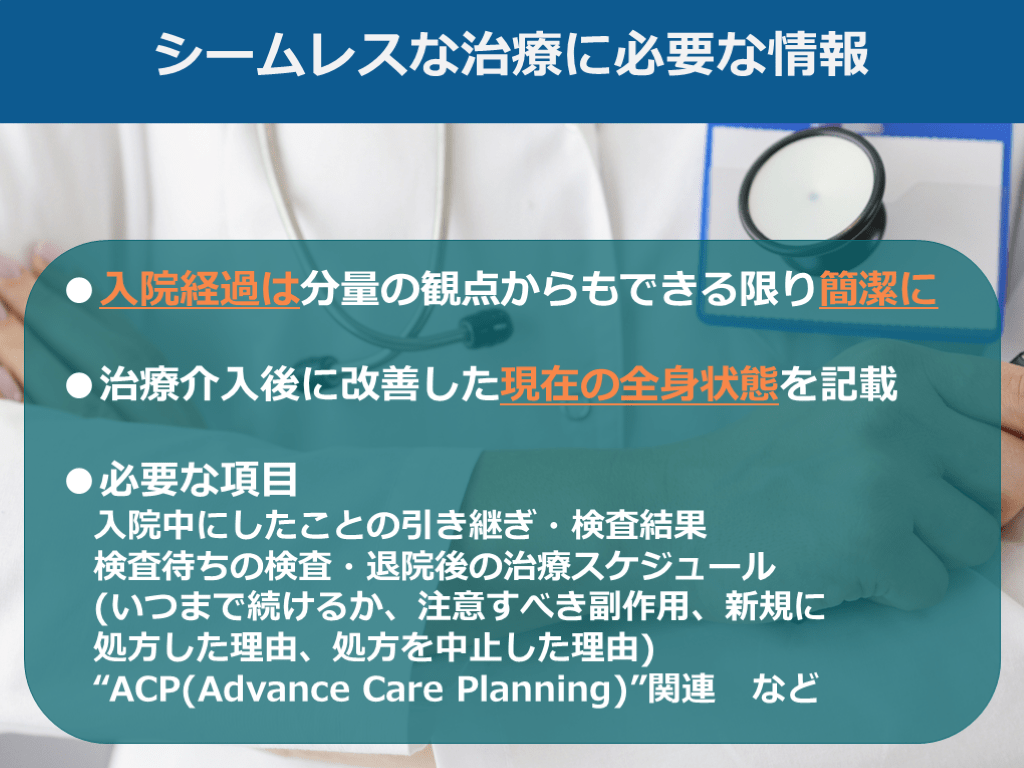 シームレスな治療に必要な情報

●入院経過は分量の観点からもできる限り簡潔に

●治療介入後に改善した現在の全身状態を記載

●必要な項目
入院中にしたことの引き継ぎ・検査結果
検査待ちの検査・退院後の治療スケジュール
(いつまで続けるか、注意すべき副作用、新規に処方した理由、処方を中止した理由)
“ACP(Advance Care Planning)”関連　など